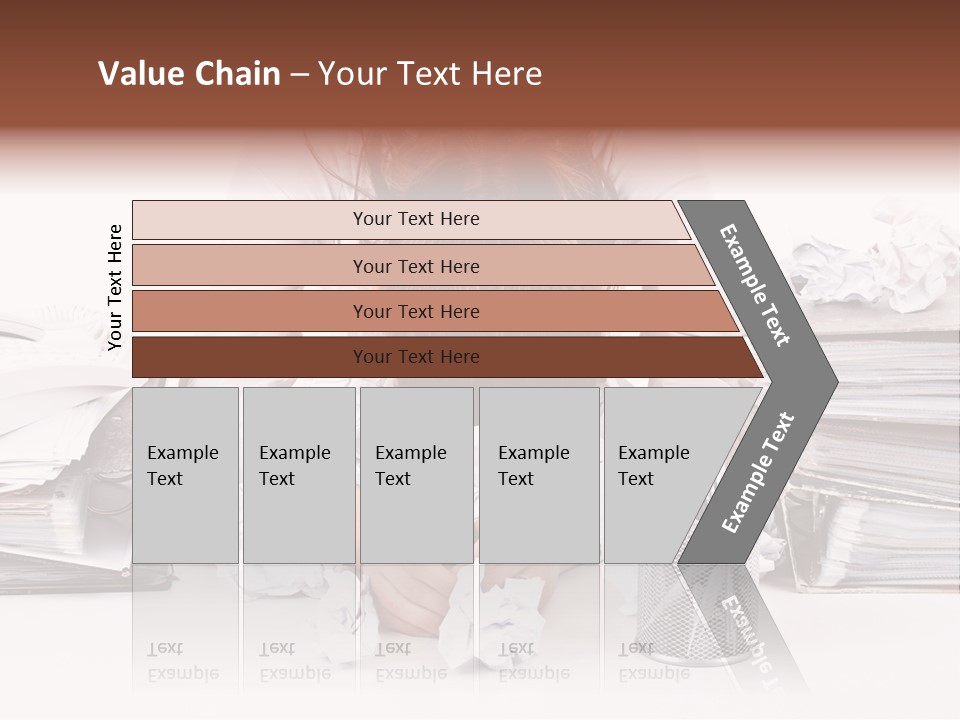 Value Chain – Your Text Here

Your Text Here

Your Text Here

Your Text Here

Your Text Here

Your Text Here

Example Text

Example Text

Example Text

Example Text

Example Text

Example Text

Example Text